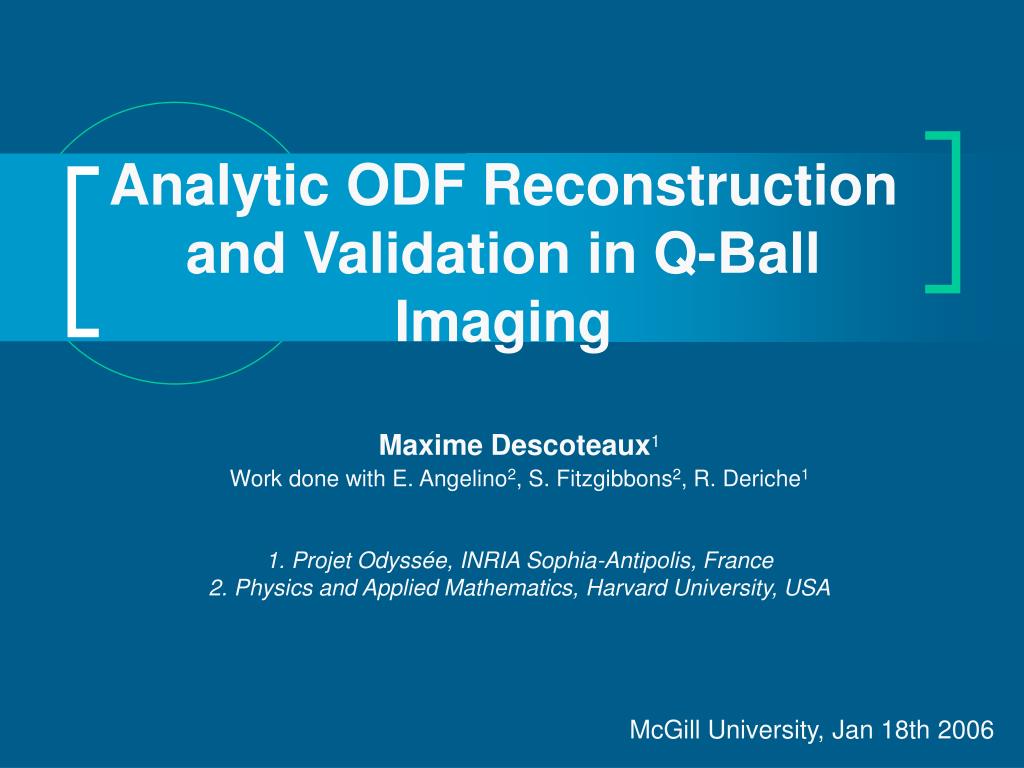 Analytic ODF Reconstruction and Validation in Q-Ball Imaging

Maxime Descoteaux$^1$
Work done with E. Angelino$^2$, S. Fitzgibbons$^2$, R. Deriche$^1$

1. Projet Odyssée, INRIA Sophia-Antipolis, France
2. Physics and Applied Mathematics, Harvard University, USA

McGill University, Jan 18th 2006